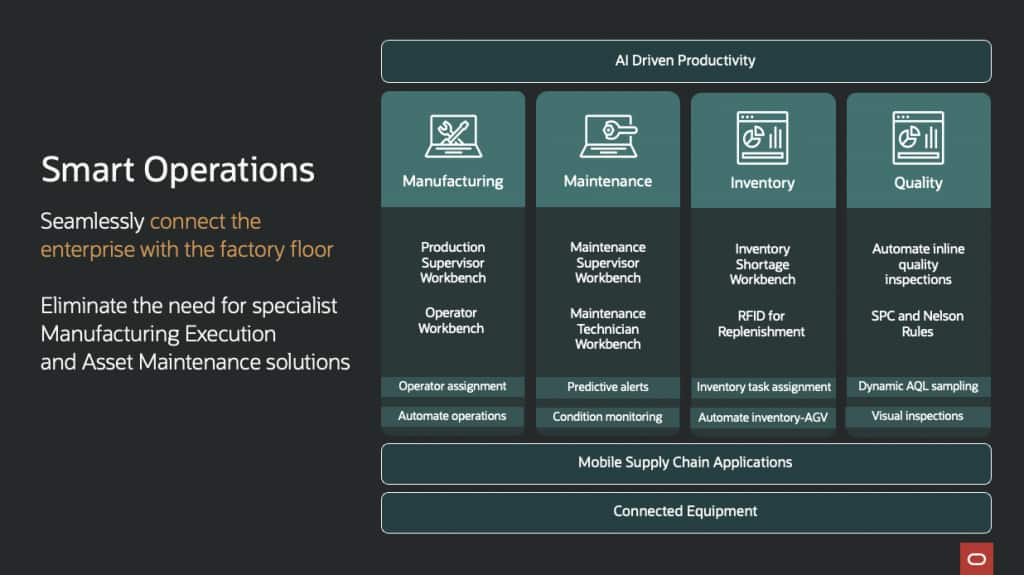 Smart Operations

Seamlessly connect the enterprise with the factory floor

Eliminate the need for specialist Manufacturing Execution and Asset Maintenance solutions

AI Driven Productivity

Manufacturing

Production Supervisor Workbench

Operator Workbench

Operator assignment

Automate operations

Maintenance

Maintenance Supervisor Workbench

Maintenance Technician Workbench

Predictive alerts

Condition monitoring

Inventory

Inventory Shortage Workbench

RFID for Replenishment

Inventory task assignment

Automate inventory-AGV

Quality

Automate inline quality inspections

SPC and Nelson Rules

Dynamic AQL sampling

Visual inspections

Mobile Supply Chain Applications

Connected Equipment